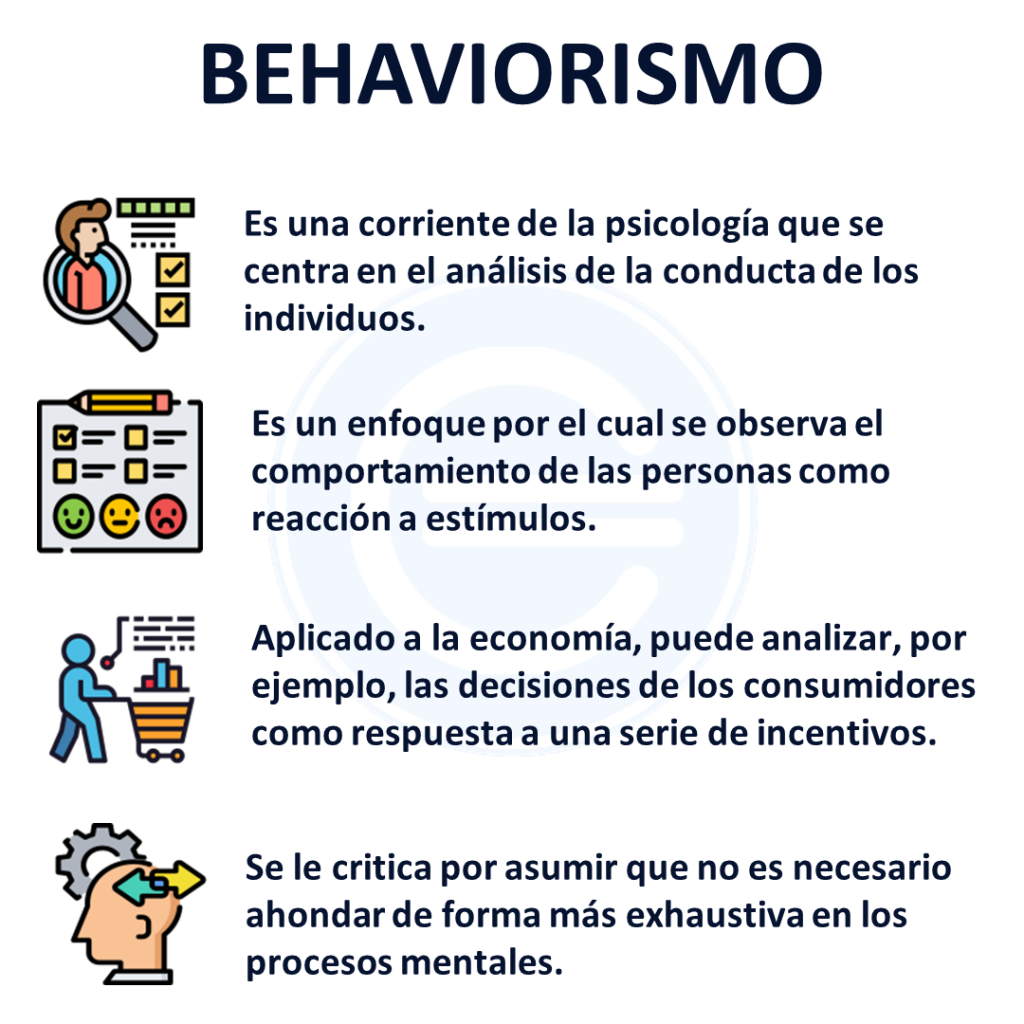 BEHAVIORISMO

Es una corriente de la psicología que se centra en el análisis de la conducta de los individuos.

Es un enfoque por el cual se observa el comportamiento de las personas como reacción a estímulos.

Aplicado a la economía, puede analizar, por ejemplo, las decisiones de los consumidores como respuesta a una serie de incentivos.

Se le critica por asumir que no es necesario ahondar de forma más exhaustiva en los procesos mentales.